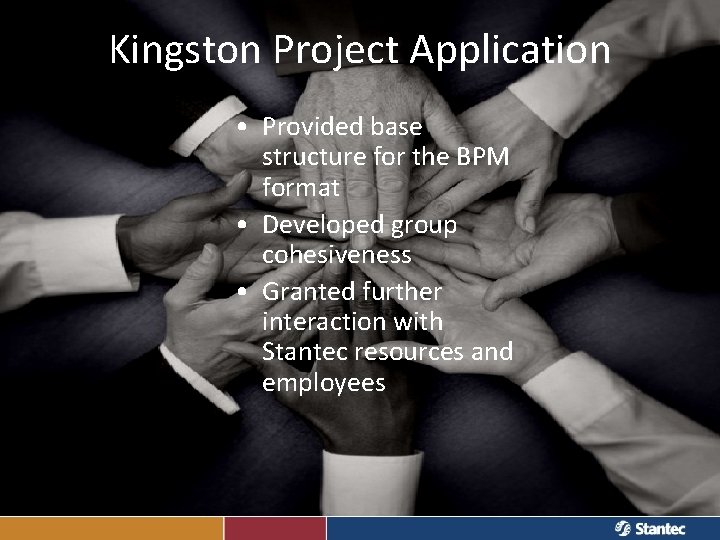 Kingston Project Application

• Provided base structure for the BPM format
• Developed group cohesiveness
• Granted further interaction with Stantec resources and employees

Stantec